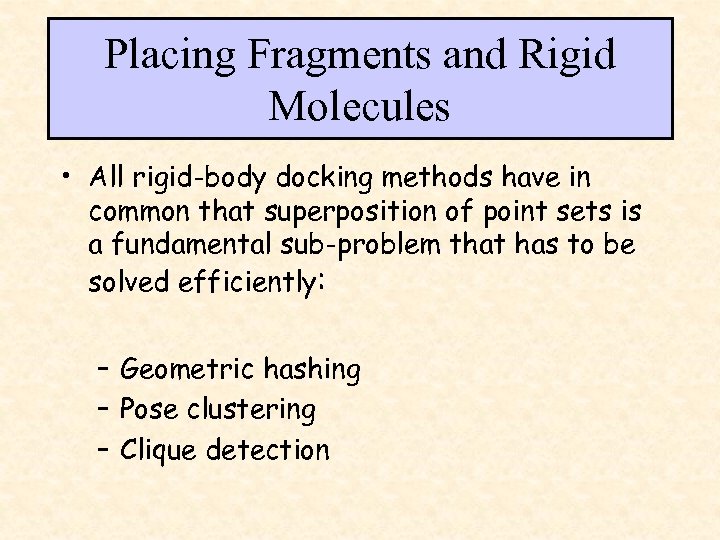 Placing Fragments and Rigid Molecules

• All rigid-body docking methods have in common that superposition of point sets is a fundamental sub-problem that has to be solved efficiently:

– Geometric hashing
– Pose clustering
– Clique detection